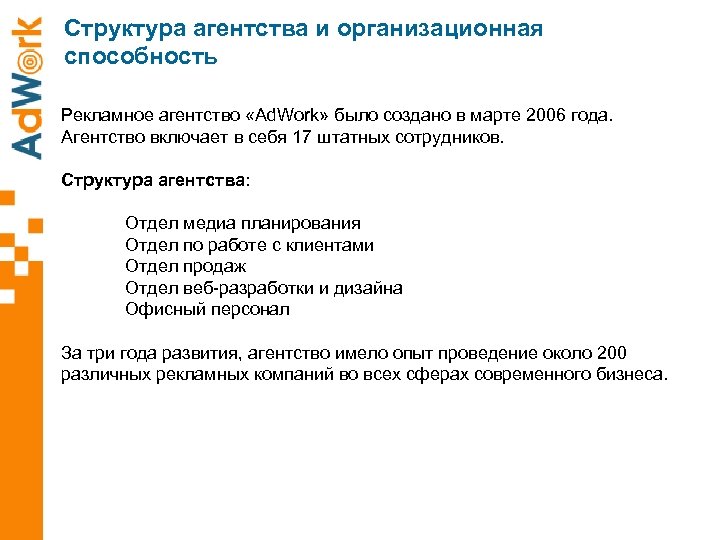 AdWork

Структура агентства и организационная способность

Рекламное агентство «AdWork» было создано в марте 2006 года. Агентство включает в себя 17 штатных сотрудников.

Структура агентства:

Отдел медиа планирования
Отдел по работе с клиентами
Отдел продаж
Отдел веб-разработки и дизайна
Офисный персонал

За три года развития, агентство имело опыт проведение около 200 различных рекламных компаний во всех сферах современного бизнеса.